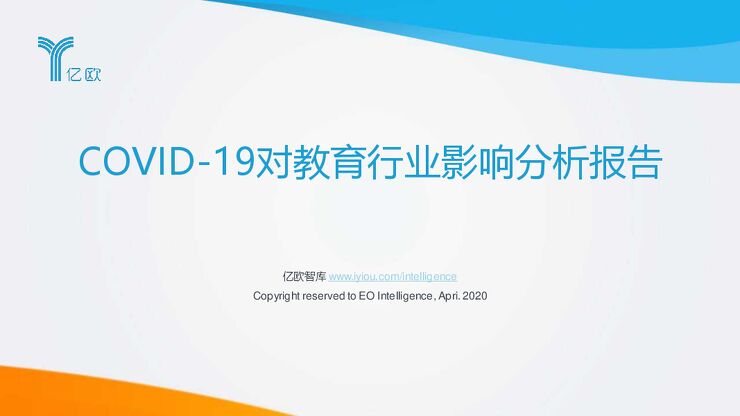 亿欧

COVID-19对教育行业影响分析报告

亿欧智库 www.iyiou.com/intelligence
Copyright reserved to EO Intelligence, Apri. 2020